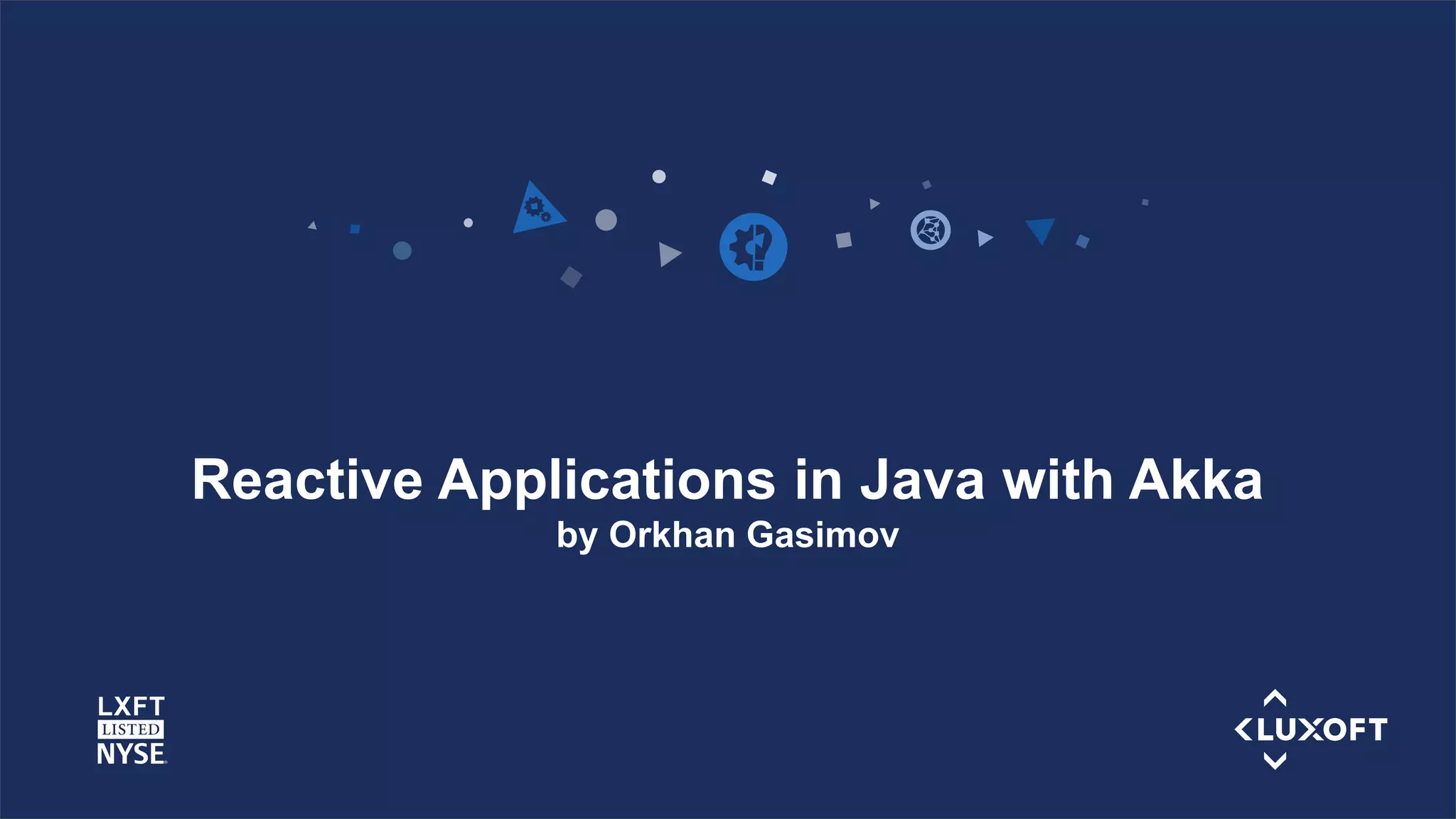 Reactive Applications in Java with Akka
by Orkhan Gasimov

LXFT
LISTED
NYSE

LUXOFT